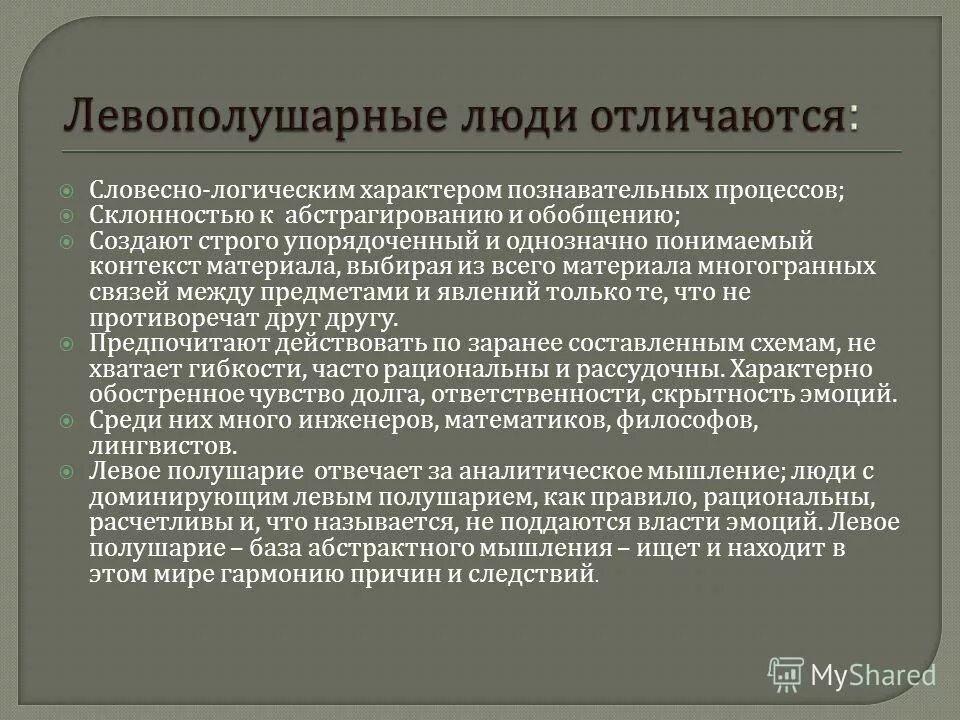 Левополушарные люди отличаются:

Словесно-логическим характером познавательных процессов;
Склонностью к абстрагированию и обобщению;
Создают строго упорядоченный и однозначно понимаемый контекст материала, выбирая из всего материала многогранных связей между предметами и явлений только те, что не противоречат друг другу.
Предпочитают действовать по заранее составленным схемам, не хватает гибкости, часто рациональны и рассудочны. Характерно обостренное чувство долга, ответственности, скрытность эмоций.
Среди них много инженеров, математиков, философов, лингвистов.
Левое полушарие отвечает за аналитическое мышление; люди с доминирующим левым полушарием, как правило, рациональны, расчетливы и, что называется, не поддаются власти эмоций. Левое полушарие – база абстрактного мышления – ищет и находит в этом мире гармонию причин и следствий.

MyShared